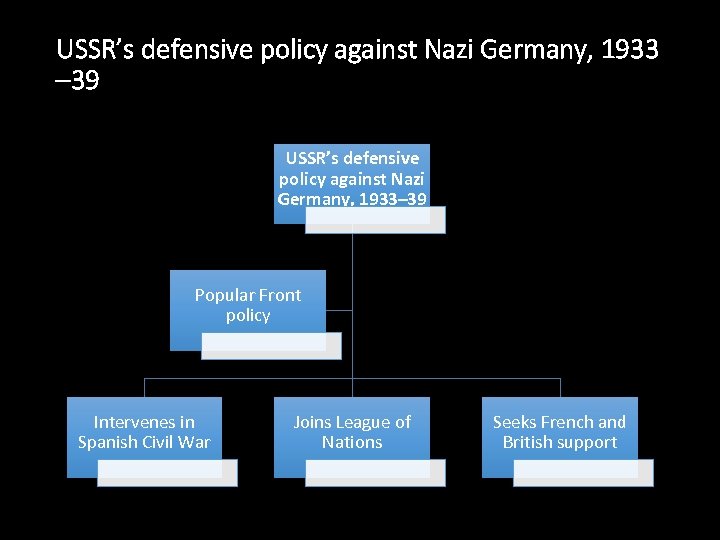 USSR's defensive policy against Nazi Germany, 1933–39

USSR's defensive policy against Nazi Germany, 1933–39

Popular Front policy

Intervenes in Spanish Civil War

Joins League of Nations

Seeks French and British support